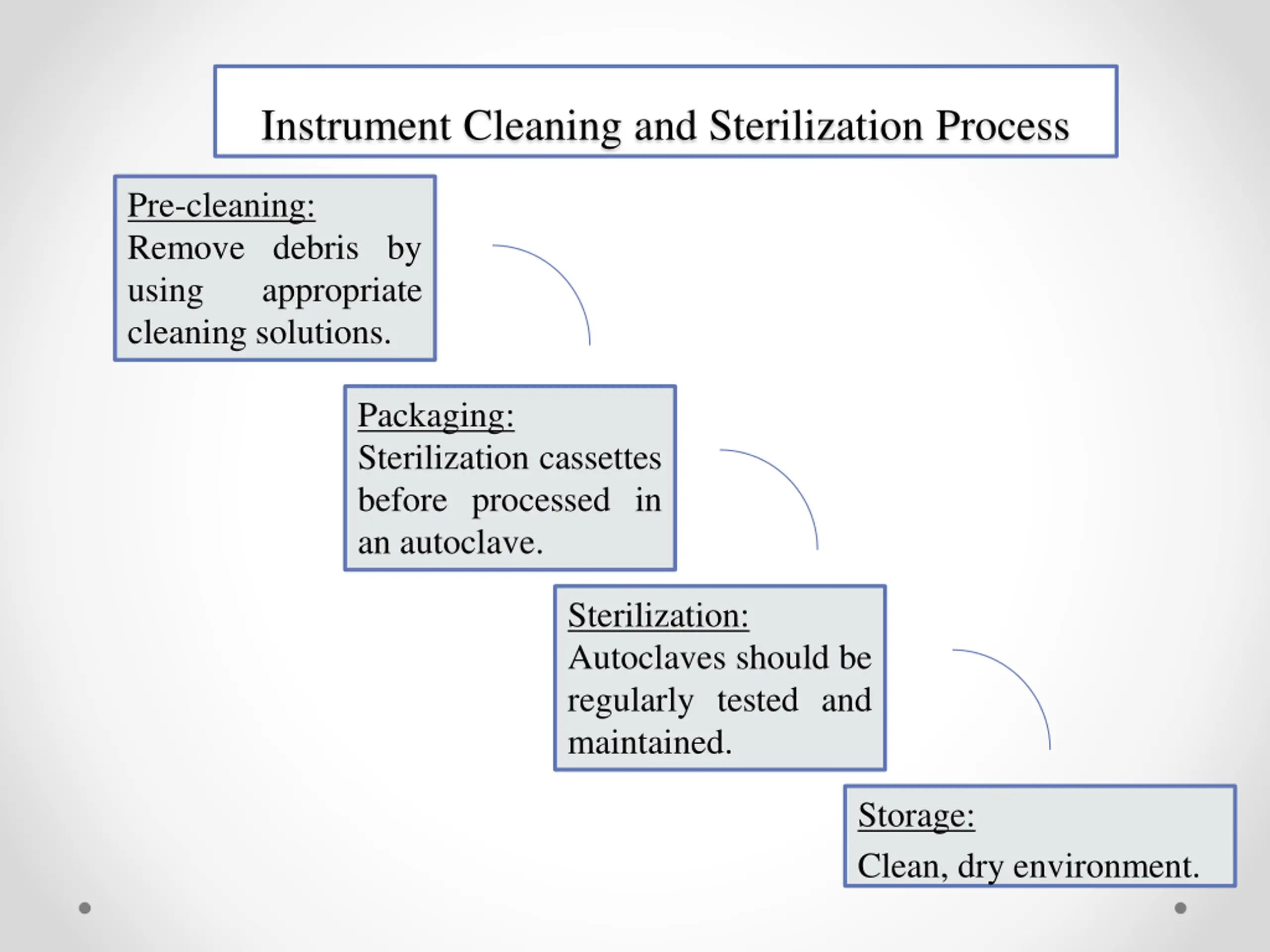 Instrument Cleaning and Sterilization Process

Pre-cleaning:
Remove debris by using appropriate cleaning solutions.

Packaging:
Sterilization cassettes before processed in an autoclave.

Sterilization:
Autoclaves should be regularly tested and maintained.

Storage:
Clean, dry environment.